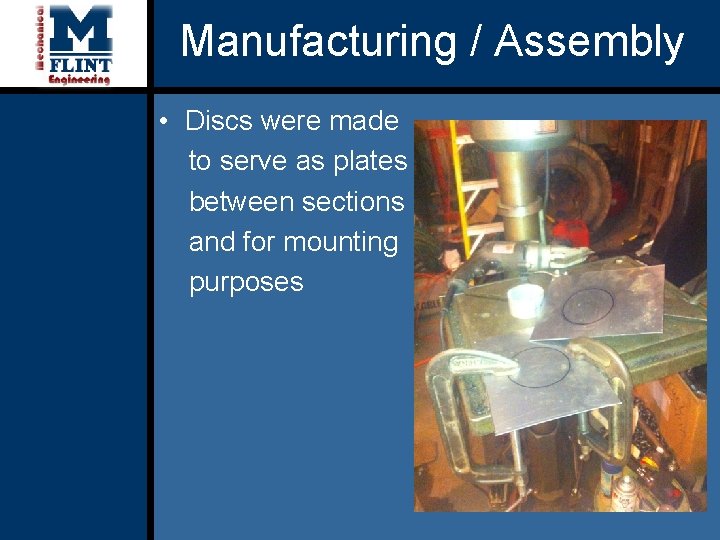 Mechanical
M
FLINT
Engineering

Manufacturing / Assembly

• Discs were made to serve as plates between sections and for mounting purposes